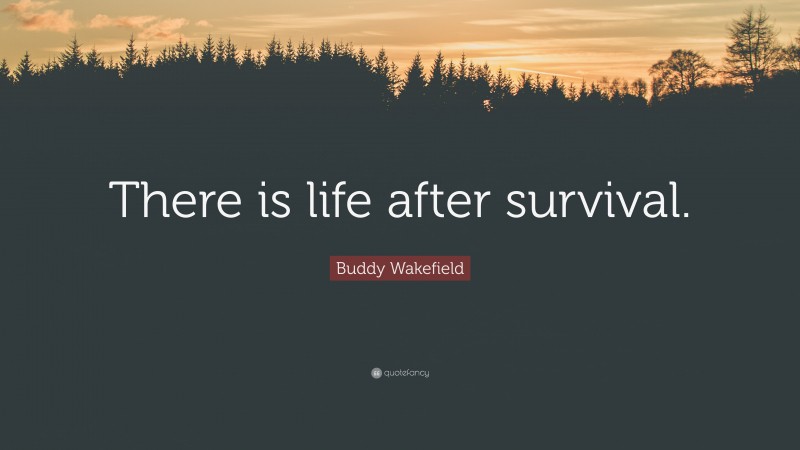 There is life after survival.

Buddy Wakefield

quotefancy